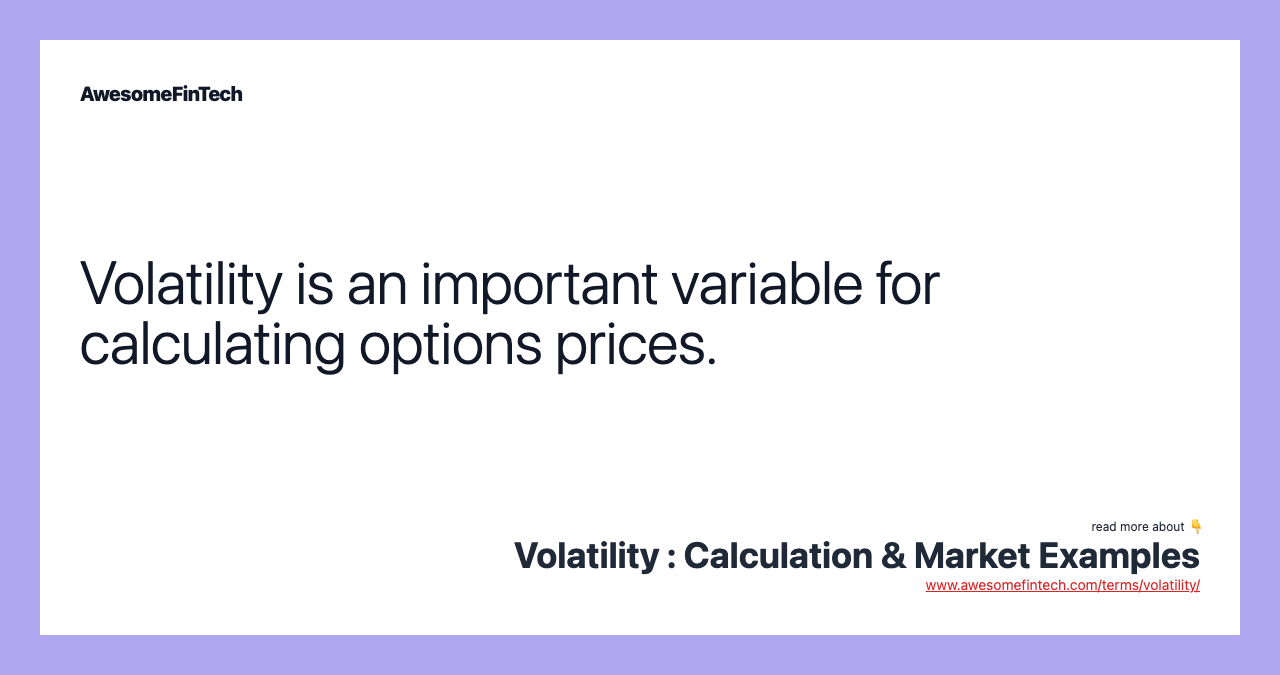 AwesomeFinTech

Volatility is an important variable for calculating options prices.

read more about 👇
Volatility : Calculation & Market Examples
www.awesomefintech.com/terms/volatility/